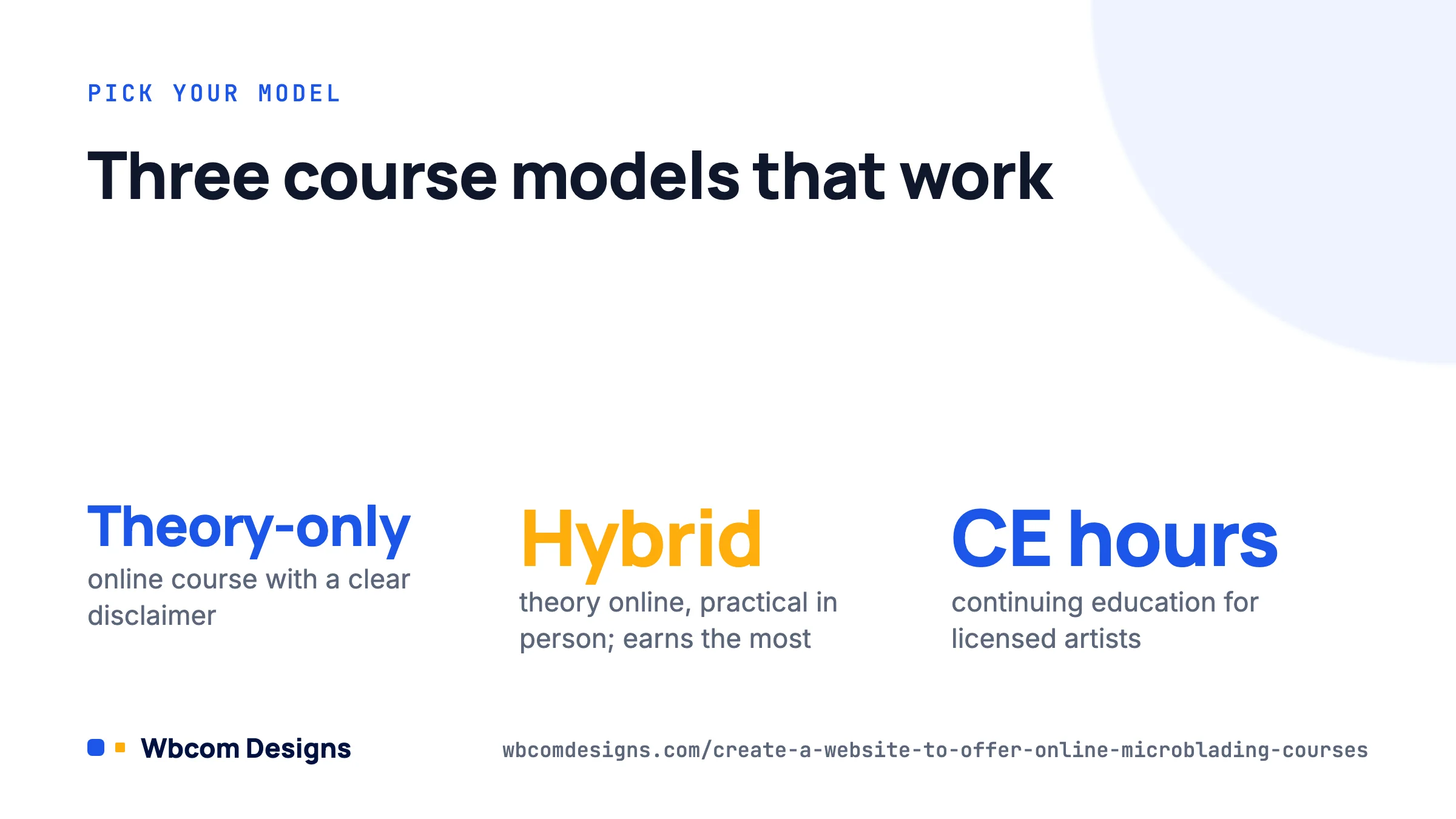 PICK YOUR MODEL

Three course models that work

Theory-only

online course with a clear disclaimer

Hybrid

theory online, practical in person; earns the most

CE hours

continuing education for licensed artists

Wbcom Designs

wbcomdesigns.com/create-a-website-to-offer-online-microblading-courses